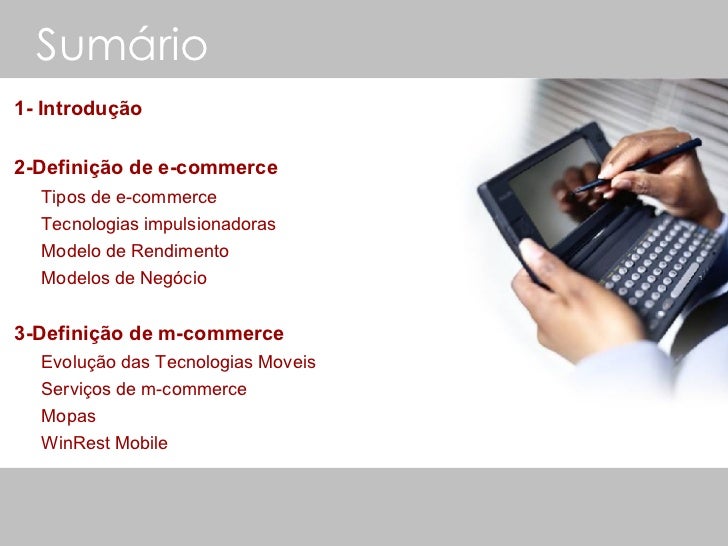 Sumário

1- Introdução

2-Definição de e-commerce
Tipos de e-commerce
Tecnologias impulsionadoras
Modelo de Rendimento
Modelos de Negócio

3-Definição de m-commerce
Evolução das Tecnologias Moveis
Serviços de m-commerce
Mopas
WinRest Mobile